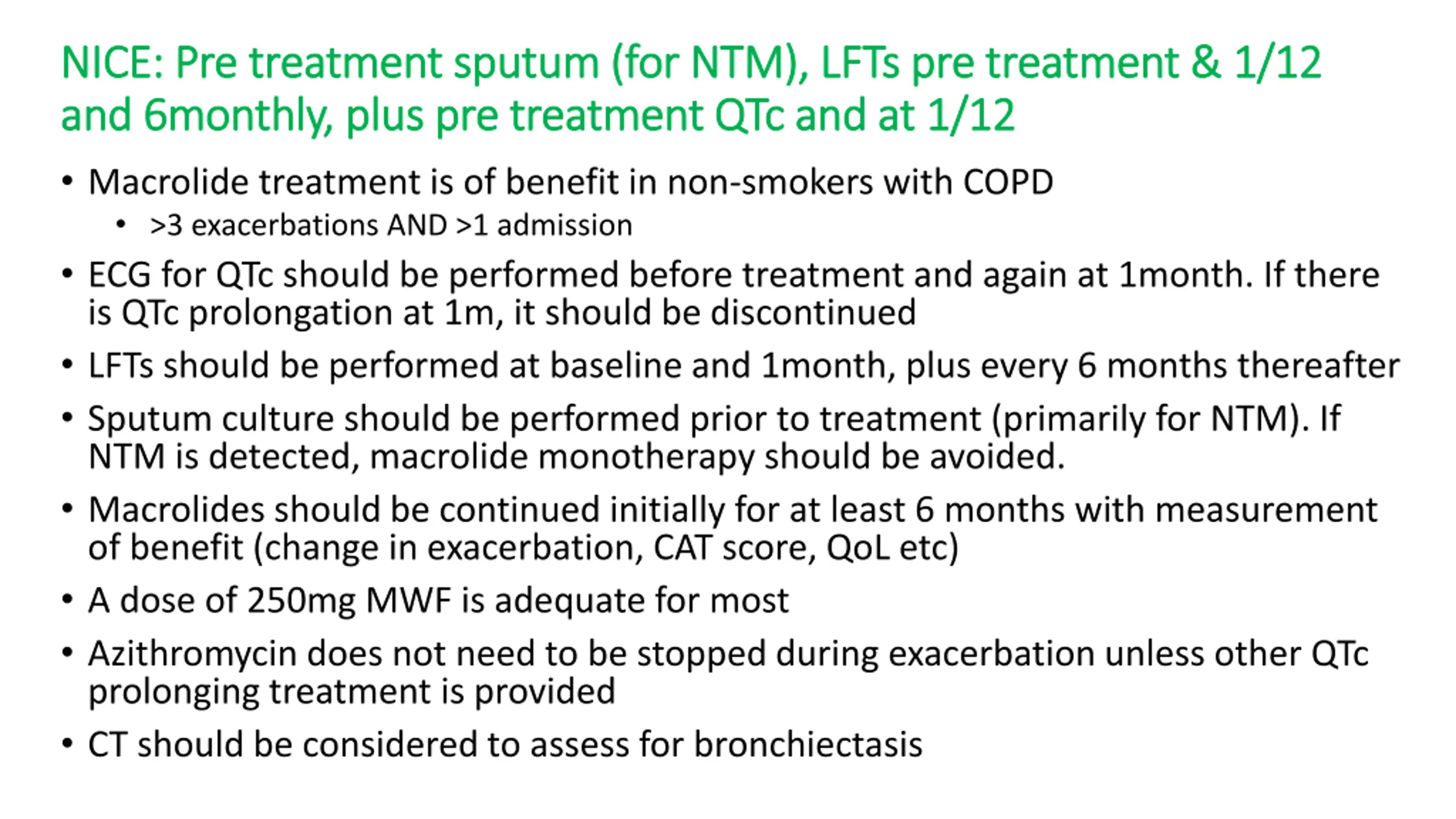 NICE: Pre treatment sputum (for NTM), LFTs pre treatment & 1/12 and 6monthly, plus pre treatment QTc and at 1/12

• Macrolide treatment is of benefit in non-smokers with COPD
  • >3 exacerbations AND >1 admission
• ECG for QTc should be performed before treatment and again at 1month. If there is QTc prolongation at 1m, it should be discontinued
• LFTs should be performed at baseline and 1month, plus every 6 months thereafter
• Sputum culture should be performed prior to treatment (primarily for NTM). If NTM is detected, macrolide monotherapy should be avoided.
• Macrolides should be continued initially for at least 6 months with measurement of benefit (change in exacerbation, CAT score, QoL etc)
• A dose of 250mg MWF is adequate for most
• Azithromycin does not need to be stopped during exacerbation unless other QTc prolonging treatment is provided
• CT should be considered to assess for bronchiectasis